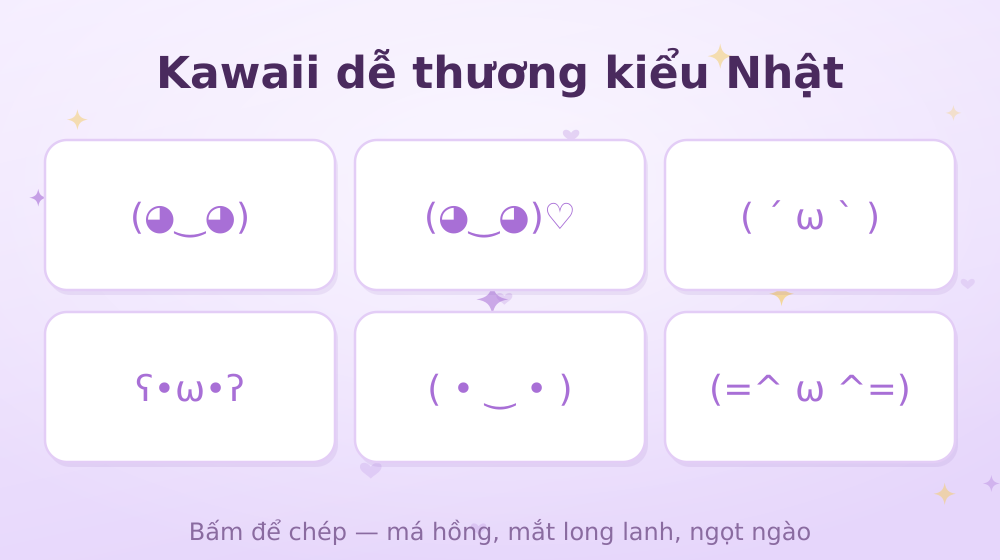 Kawaii dễ thương kiểu Nhật

(◕‿◕)

(◕‿◕)♡

( ´ ω ` )

ʕ•ω•ʔ

( • ‿ • )

(=^ ω ^=)

Bấm để chép — má hồng, mắt long lanh, ngọt ngào